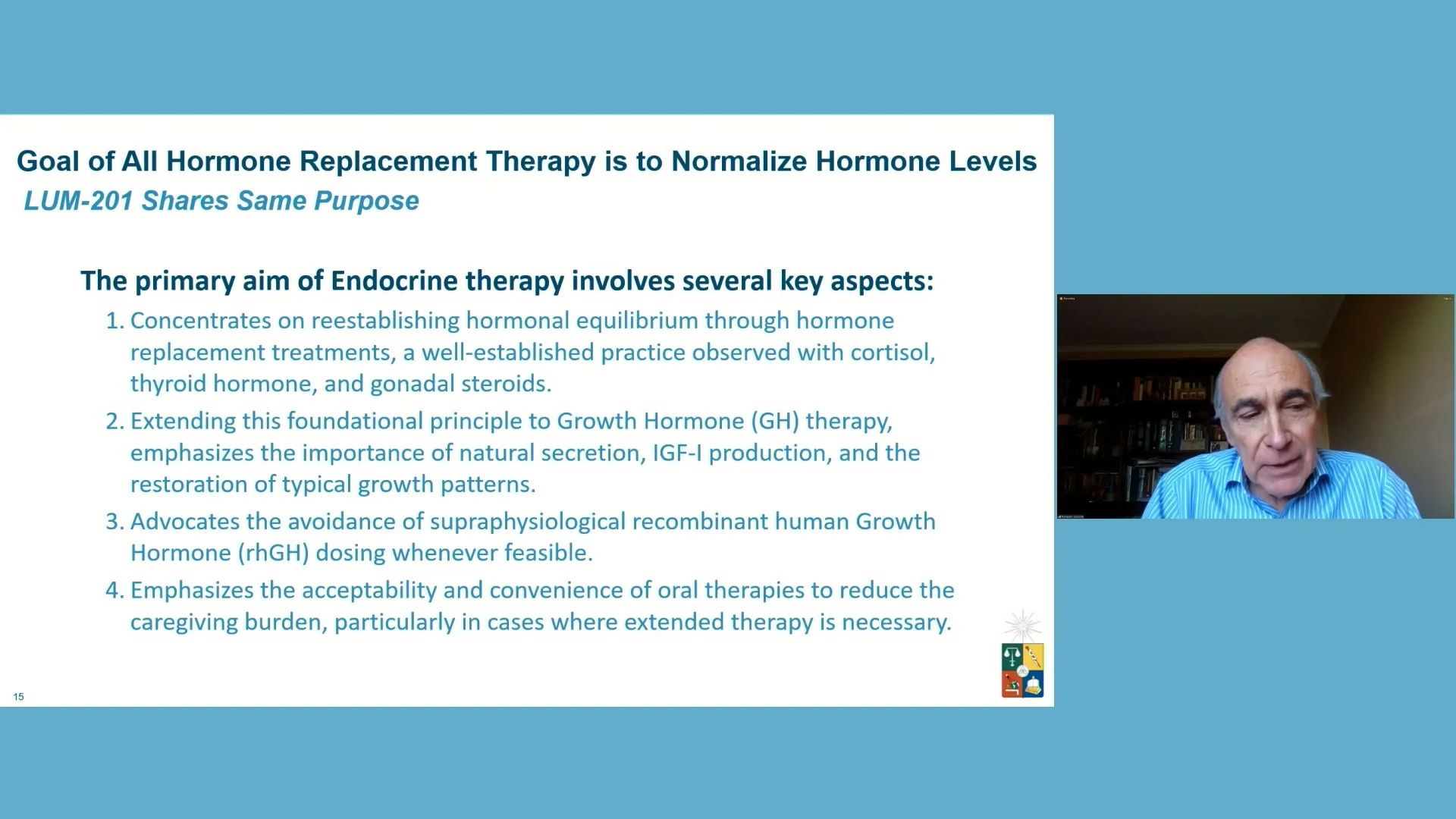 Goal of All Hormone Replacement Therapy is to Normalize Hormone Levels
LUM-201 Shares Same Purpose

The primary aim of Endocrine therapy involves several key aspects:

1. Concentrates on reestablishing hormonal equilibrium through hormone replacement treatments, a well-established practice observed with cortisol, thyroid hormone, and gonadal steroids.
2. Extending this foundational principle to Growth Hormone (GH) therapy, emphasizes the importance of natural secretion, IGF-I production, and the restoration of typical growth patterns.
3. Advocates the avoidance of supraphysiological recombinant human Growth Hormone (rhGH) dosing whenever feasible.
4. Emphasizes the acceptability and convenience of oral therapies to reduce the caregiving burden, particularly in cases where extended therapy is necessary.

15